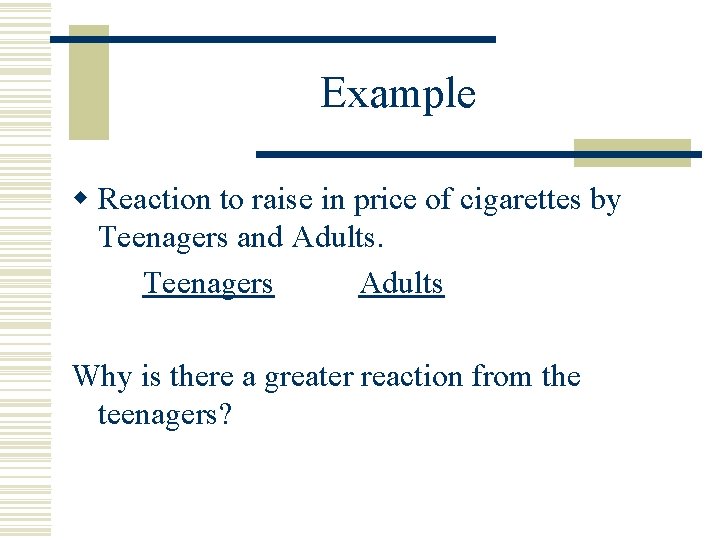 Example

Reaction to raise in price of cigarettes by Teenagers and Adults.

Teenagers Adults

Why is there a greater reaction from the teenagers?